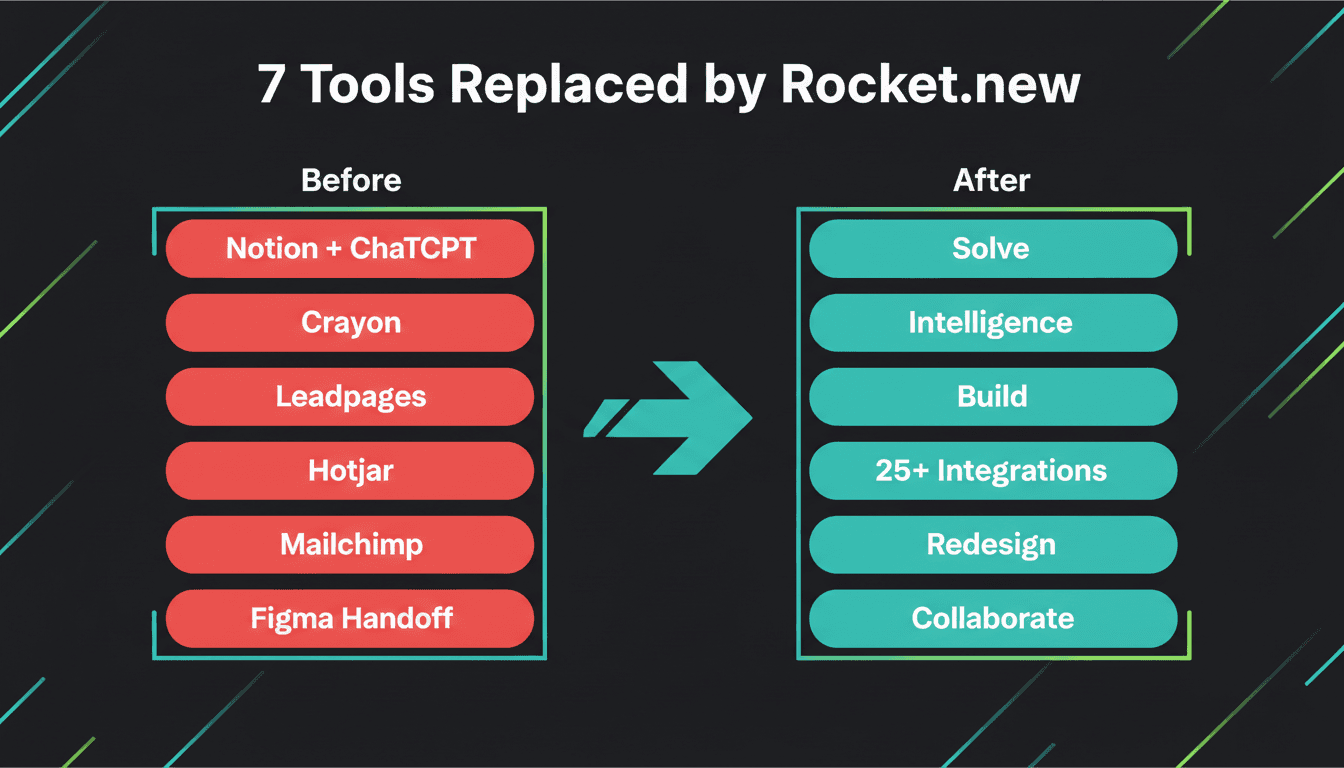 7 Tools Replaced by Rocket.new

Before

Notion + ChaTCPT
Crayon
Leadpages
Hotjar
Mailchimp
Figma Handoff

After

Solve
Intelligence
Build
25+ Integrations
Redesign
Collaborate